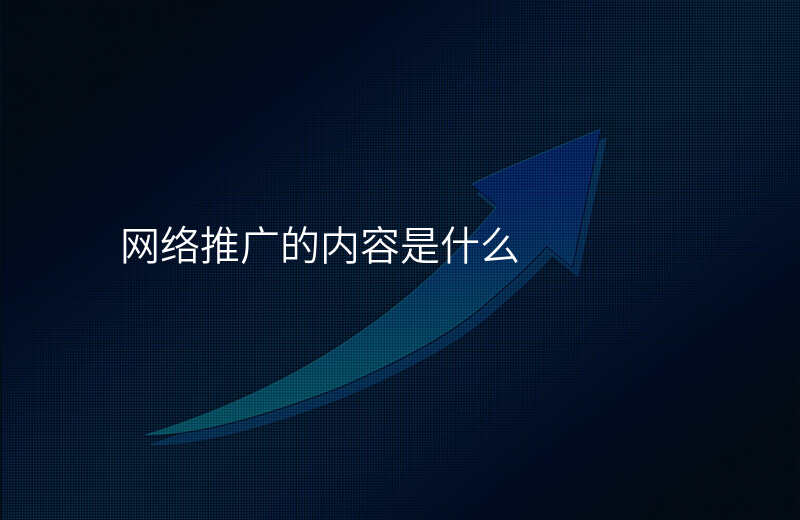 网络推广的内容是什么